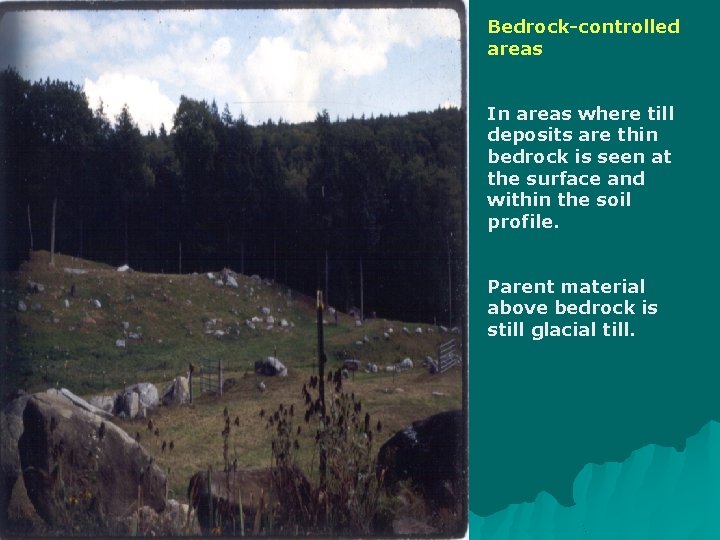 Bedrock-controlled areas

In areas where till deposits are thin bedrock is seen at the surface and within the soil profile.

Parent material above bedrock is still glacial till.